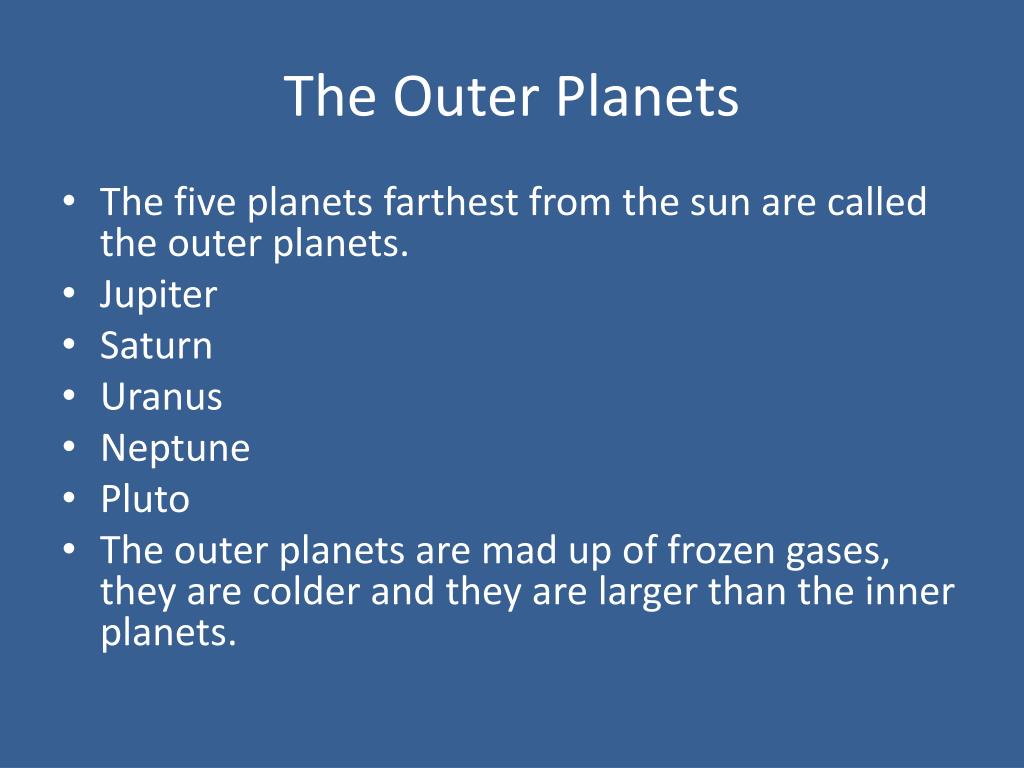 The Outer Planets

• The five planets farthest from the sun are called the outer planets.
• Jupiter
• Saturn
• Uranus
• Neptune
• Pluto
• The outer planets are mad up of frozen gases, they are colder and they are larger than the inner planets.